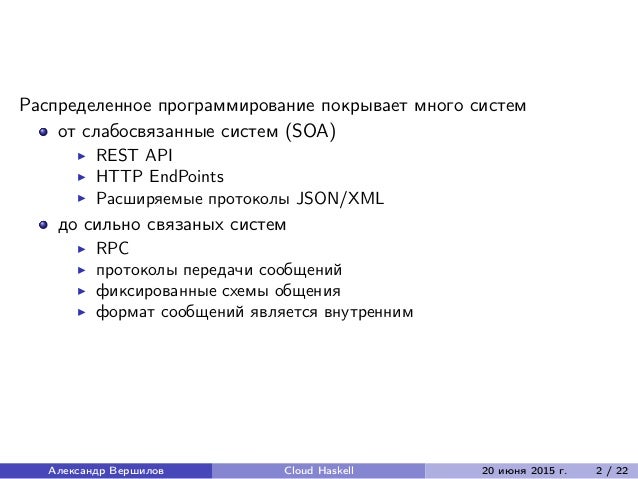 Распределенное программирование покрывает много систем

- от слабосвязанные систем (SOA)
  - REST API
  - HTTP EndPoints
  - Расширяемые протоколы JSON/XML
- до сильно связаных систем
  - RPC
  - протоколы передачи сообщений
  - фиксированные схемы общения
  - формат сообщений является внутренним

Александр Вершилов    Cloud Haskell    20 июня 2015 г.    2 / 22